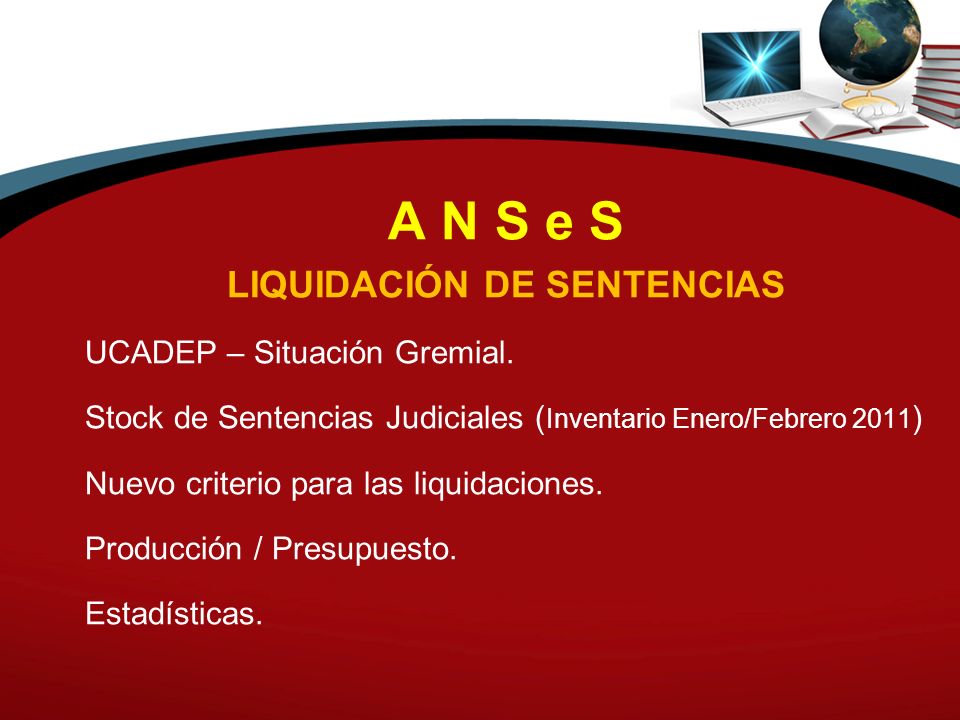 A N S e S

LIQUIDACIÓN DE SENTENCIAS

UCADEP – Situación Gremial.

Stock de Sentencias Judiciales (Inventario Enero/Febrero 2011)

Nuevo criterio para las liquidaciones.

Producción / Presupuesto.

Estadísticas.